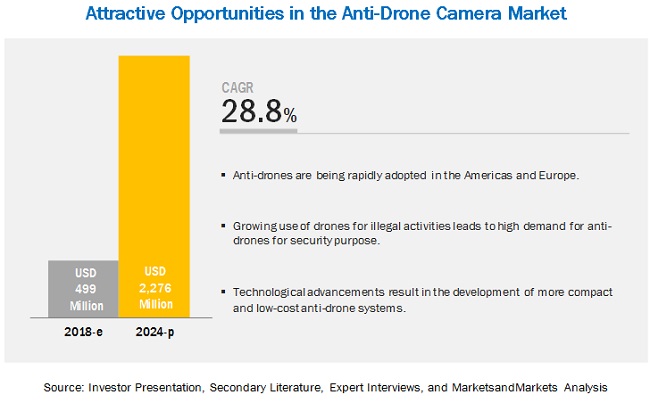 Attractive Opportunities in the Anti-Drone Camera Market

USD 499 Million

USD 2,276 Million

2018-e

2024-p

CAGR

28.8%

▪ Anti-drones are being rapidly adopted in the Americas and Europe.

▪ Growing use of drones for illegal activities leads to high demand for anti-drones for security purpose.

▪ Technological advancements result in the development of more compact and low-cost anti-drone systems.

Source: Investor Presentation, Secondary Literature, Expert Interviews, and MarketsandMarkets Analysis